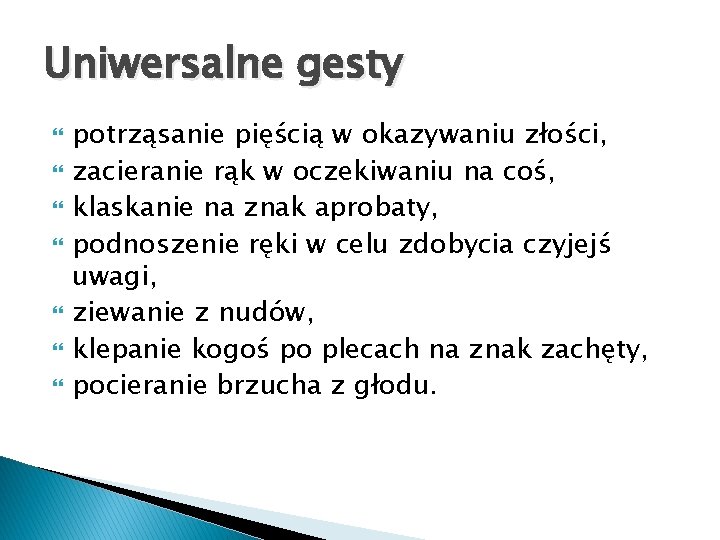 Uniwersalne gesty

potrząsanie pięścią w okazywaniu złości,
zacieranie rąk w oczekiwaniu na coś,
klaskanie na znak aprobaty,
podnoszenie ręki w celu zdobycia czyjejś uwagi,
ziewanie z nudów,
klepanie kogoś po plecach na znak zachęty,
pocieranie brzucha z głodu.